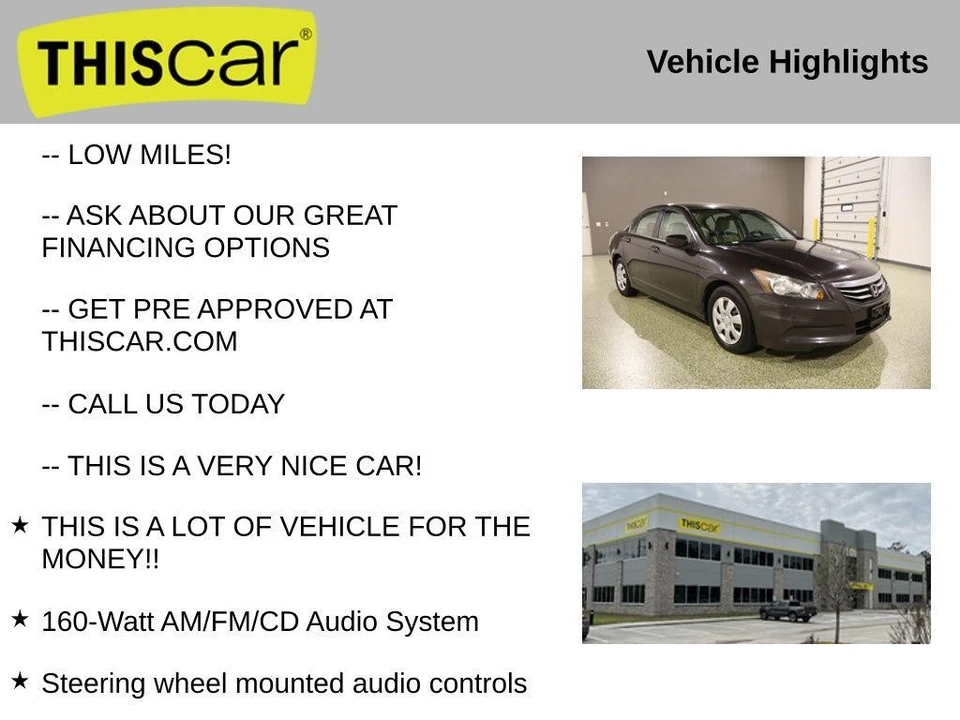 THIScar®

Vehicle Highlights

-- LOW MILES!

-- ASK ABOUT OUR GREAT FINANCING OPTIONS

-- GET PRE APPROVED AT THISCAR.COM

-- CALL US TODAY

-- THIS IS A VERY NICE CAR!

★ THIS IS A LOT OF VEHICLE FOR THE MONEY!!

★ 160-Watt AM/FM/CD Audio System

★ Steering wheel mounted audio controls

THIScar

THIScar